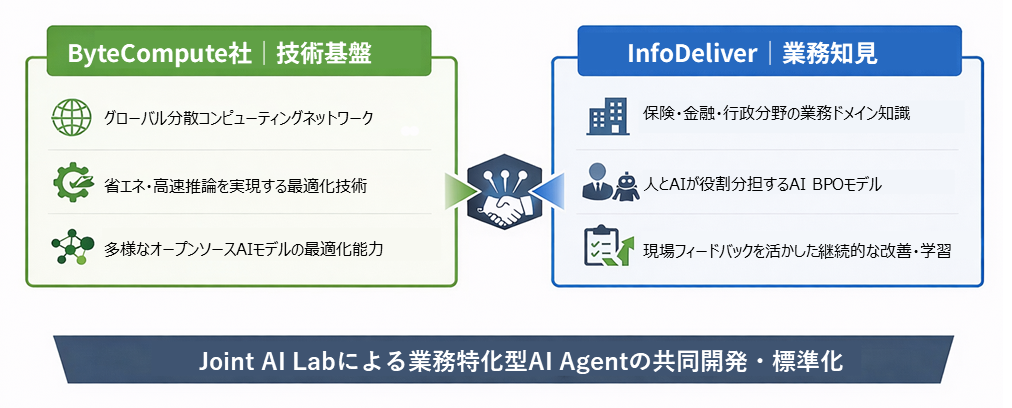 ByteCompute社｜技術基盤

グローバル分散コンピューティングネットワーク

省エネ・高速推論を実現する最適化技術

多様なオープンソースAIモデルの最適化能力

InfoDeliver｜業務知見

保険・金融・行政分野の業務ドメイン知識

人とAIが役割分担するAI BPOモデル

現場フィードバックを活かした継続的な改善・学習

Joint AI Labによる業務特化型AI Agentの共同開発・標準化